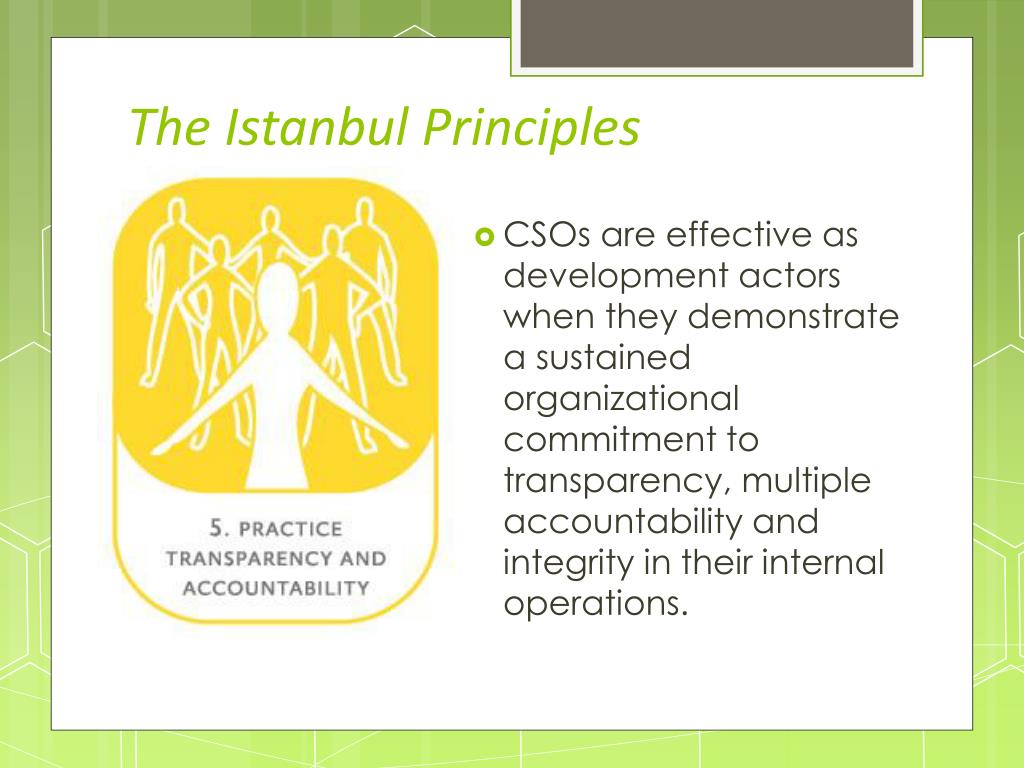 The Istanbul Principles

5. PRACTICE TRANSPARENCY AND ACCOUNTABILITY

CSOs are effective as development actors when they demonstrate a sustained organizational commitment to transparency, multiple accountability and integrity in their internal operations.